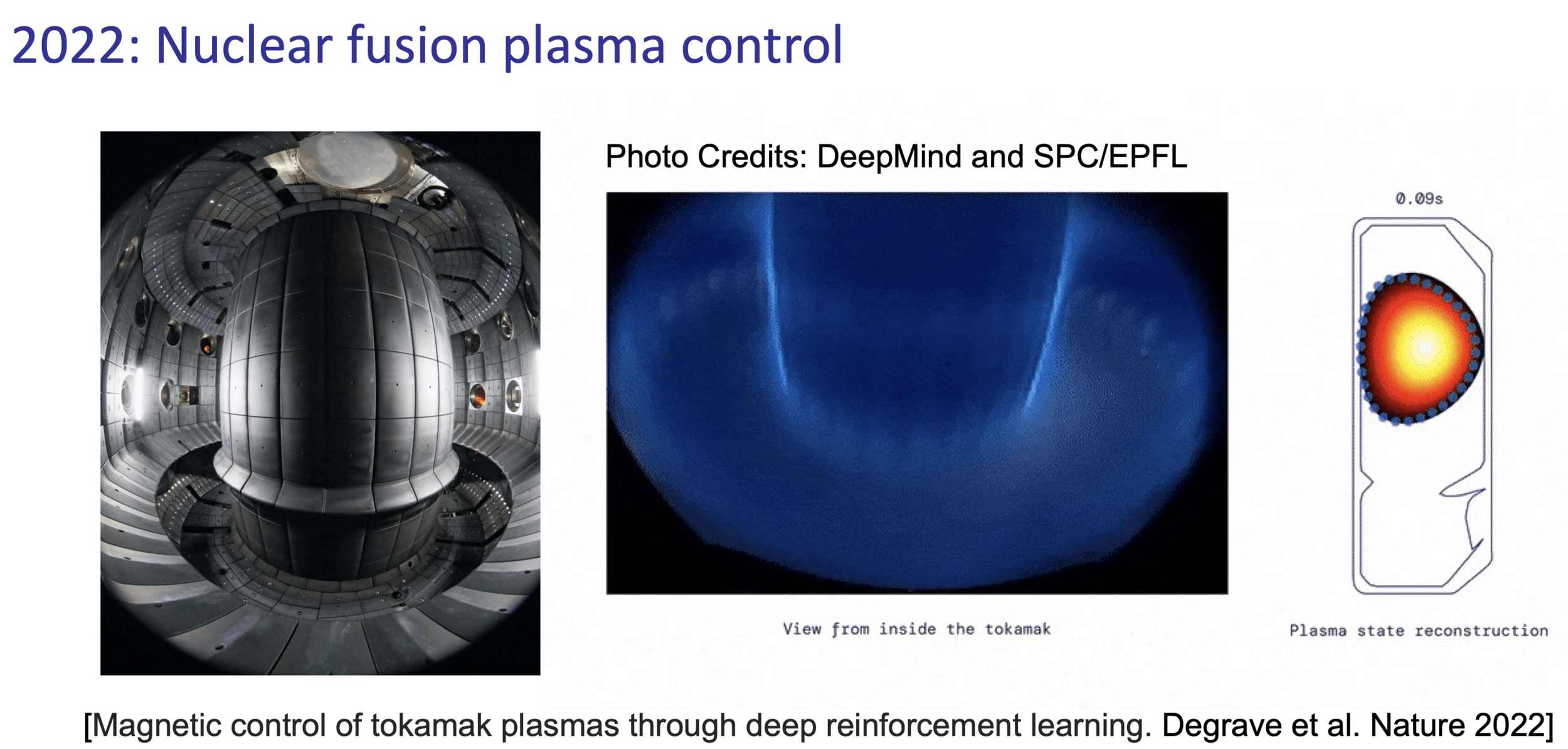 2022: Nuclear fusion plasma control

Photo Credits: DeepMind and SPC/EPFL

0.09s

View from inside the tokamak

Plasma state reconstruction

[Magnetic control of tokamak plasmas through deep reinforcement learning. Degrave et al. Nature 2022]